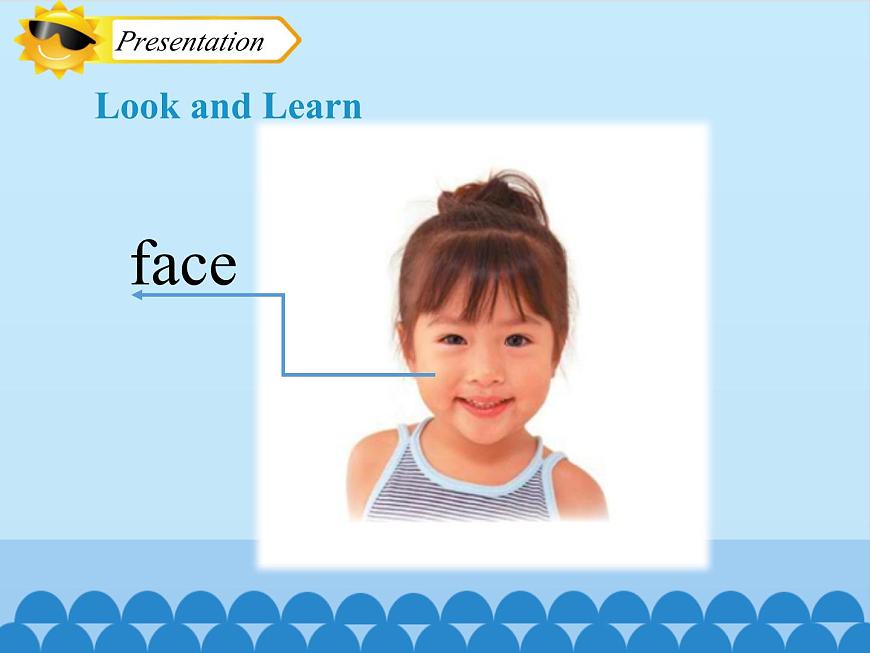 Presentation

Look and Learn

face